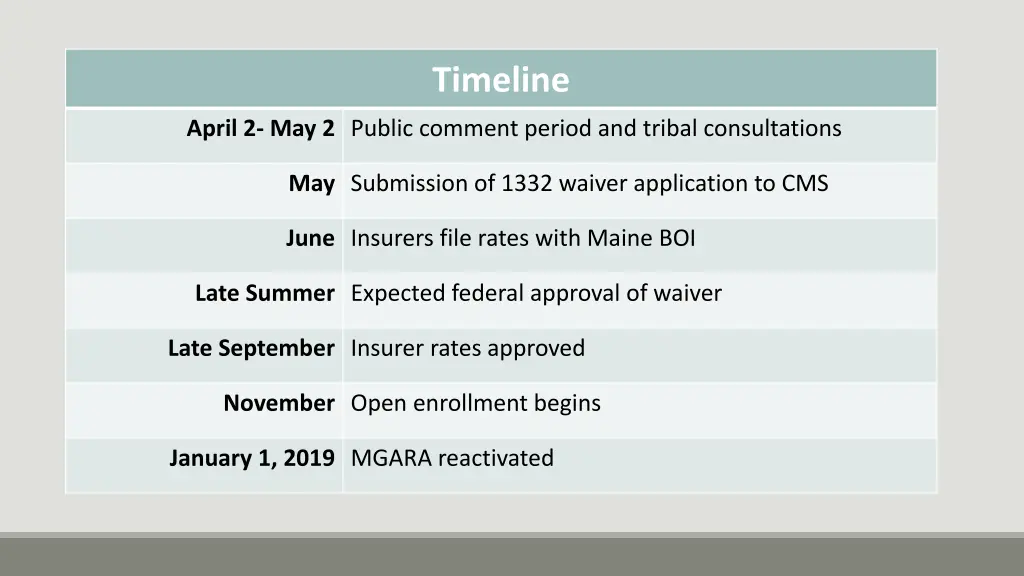 | Timeline | |
|---|---|
| April 2- May 2 | Public comment period and tribal consultations |
| May | Submission of 1332 waiver application to CMS |
| June | Insurers file rates with Maine BOI |
| Late Summer | Expected federal approval of waiver |
| Late September | Insurer rates approved |
| November | Open enrollment begins |
| January 1, 2019 | MGARA reactivated |